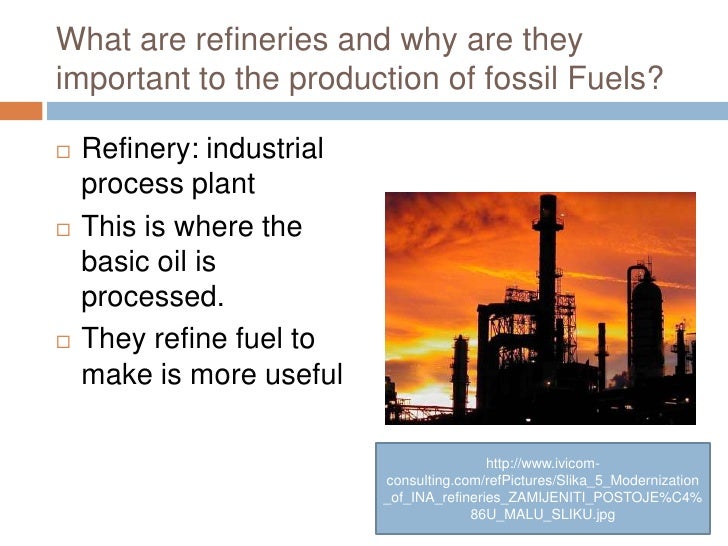 What are refineries and why are they important to the production of fossil Fuels?

□ Refinery: industrial process plant
□ This is where the basic oil is processed.
□ They refine fuel to make is more useful

http://www.ivicom-consulting.com/refPictures/Slika_5_Modernization_of_INA_refineries_ZAMIJENITI_POSTOJE%C4%86U_MALU_SLIKU.jpg